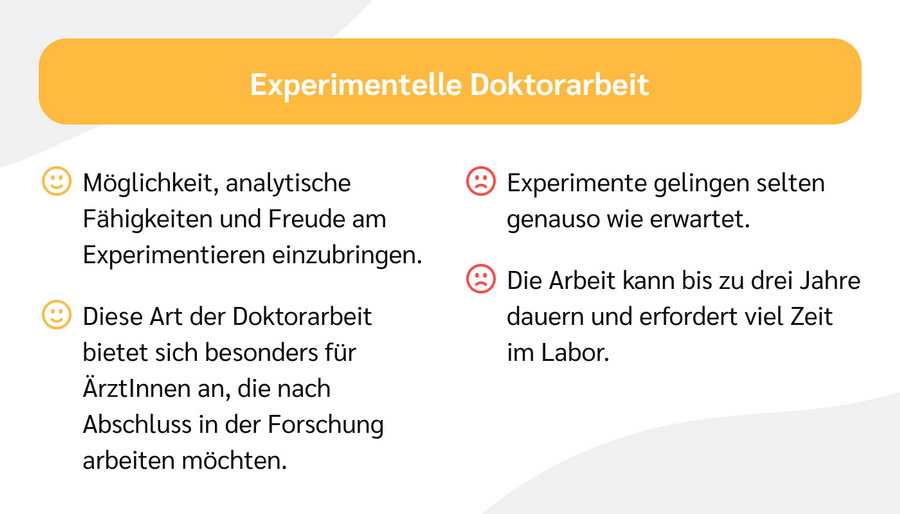 Experimentelle Doktorarbeit

Möglichkeit, analytische Fähigkeiten und Freude am Experimentieren einzubringen.

Diese Art der Doktorarbeit bietet sich besonders für ÄrztInnen an, die nach Abschluss in der Forschung arbeiten möchten.

Experimente gelingen selten genauso wie erwartet.

Die Arbeit kann bis zu drei Jahre dauern und erfordert viel Zeit im Labor.